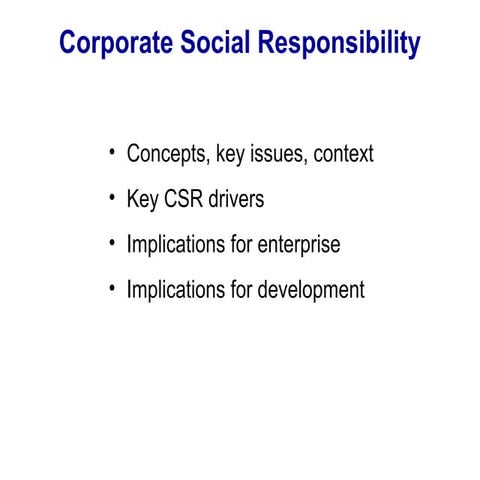 Corporate Social Responsibility

• Concepts, key issues, context
• Key CSR drivers
• Implications for enterprise
• Implications for development